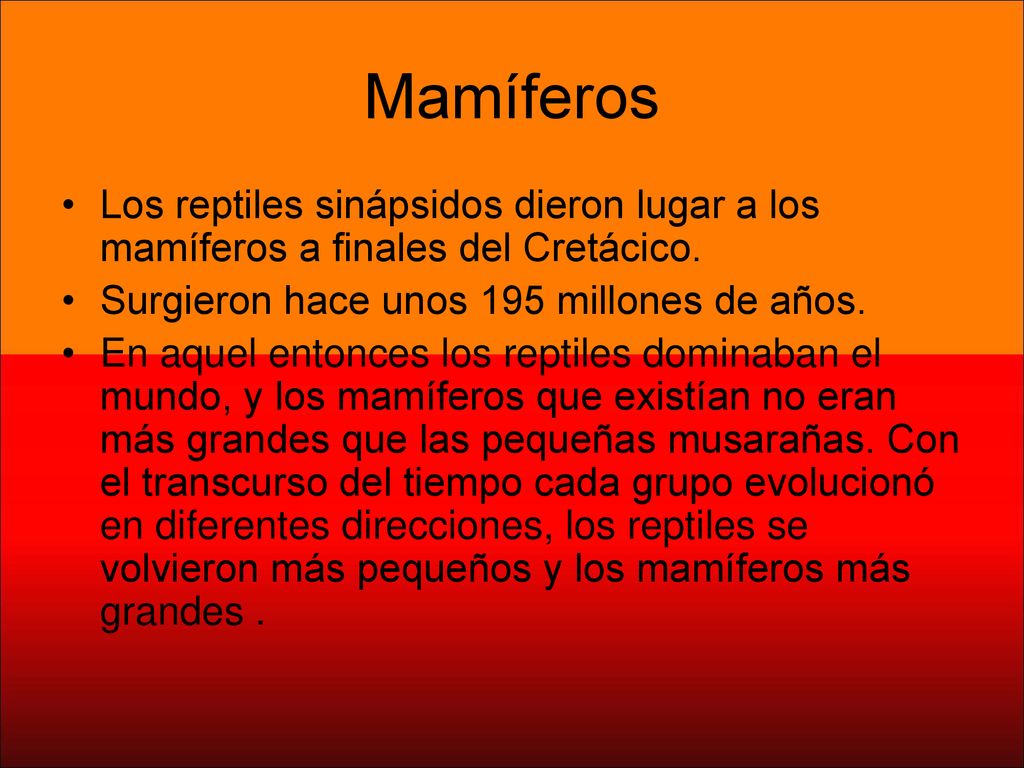 Mamíferos

• Los reptiles sinápsidos dieron lugar a los mamíferos a finales del Cretácico.

• Surgieron hace unos 195 millones de años.

• En aquel entonces los reptiles dominaban el mundo, y los mamíferos que existían no eran más grandes que las pequeñas musarañas. Con el transcurso del tiempo cada grupo evolucionó en diferentes direcciones, los reptiles se volvieron más pequeños y los mamíferos más grandes .